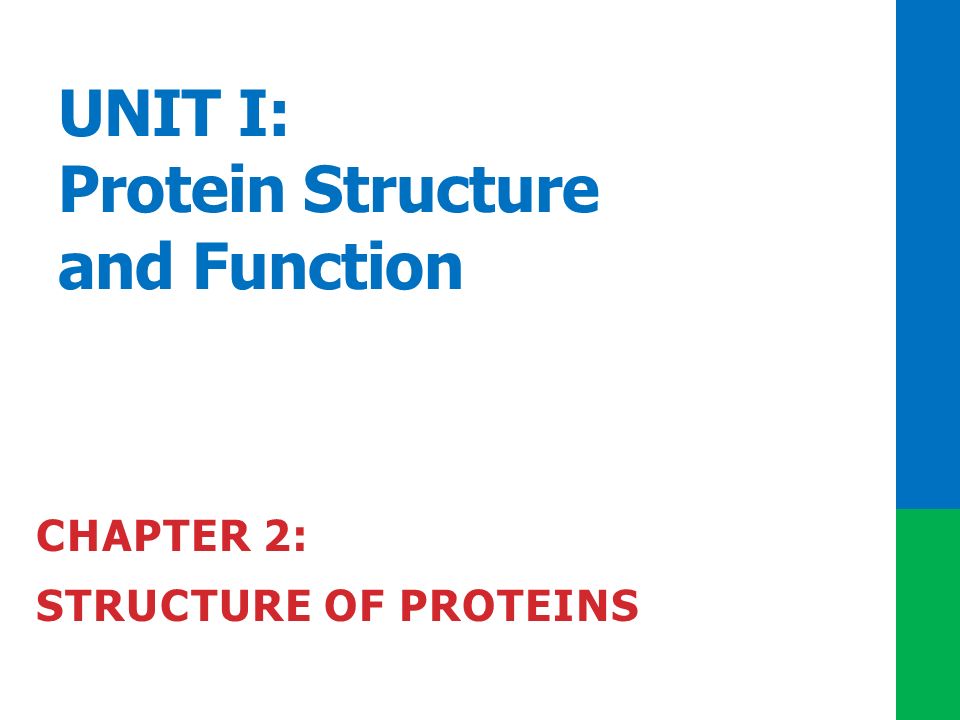 UNIT I:
Protein Structure and Function

CHAPTER 2:
STRUCTURE OF PROTEINS